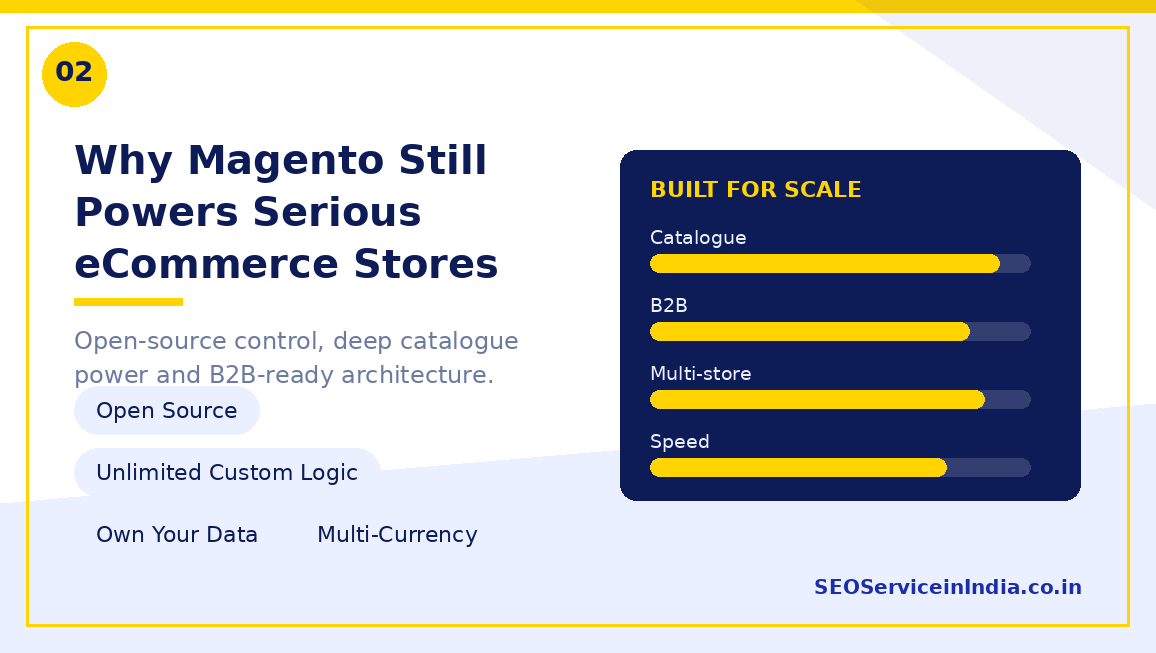 02

Why Magento Still Powers Serious eCommerce Stores

Open-source control, deep catalogue power and B2B-ready architecture.

Open Source

Unlimited Custom Logic

Own Your Data

Multi-Currency

BUILT FOR SCALE

Catalogue

B2B

Multi-store

Speed

SEOServiceinIndia.co.in